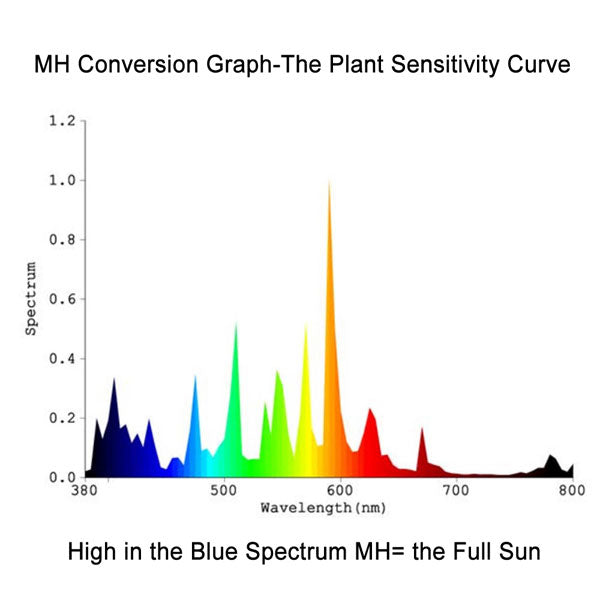 MH Conversion Graph-The Plant Sensitivity Curve

1.2
1.0
0.8
0.6
0.4
0.2
0.0

Spectrum

380
500
600
700
800

Wavelength(nm)

High in the Blue Spectrum MH= the Full Sun